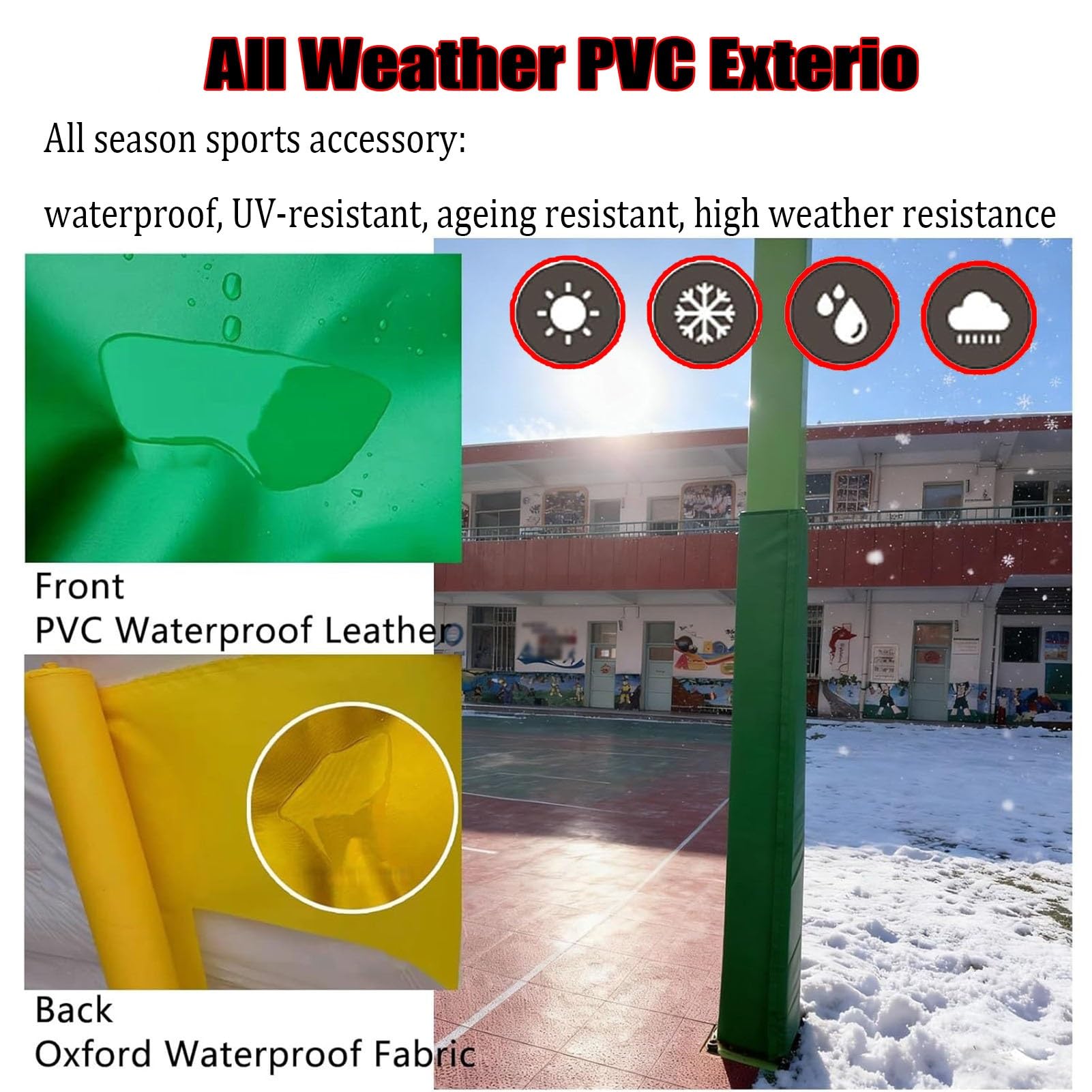 All Weather PVC Exterio

All season sports accessory:

waterproof, UV-resistant, ageing resistant, high weather resistance

Front
PVC Waterproof Leather

Back
Oxford Waterproof Fabric